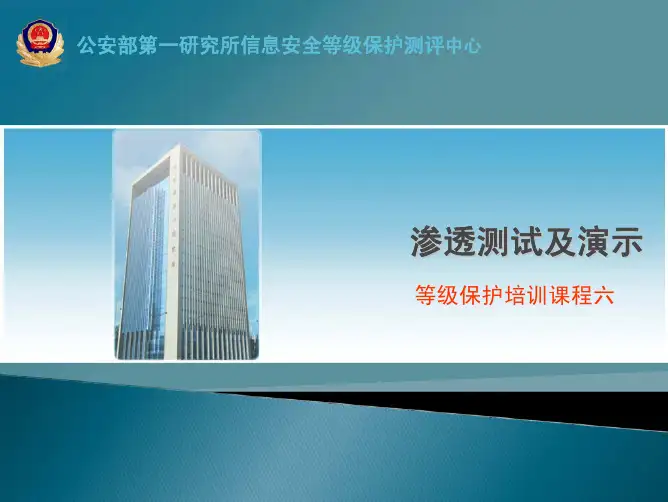 公安部第一研究所信息安全等级保护测评中心

渗透测试及演示

等级保护培训课程六